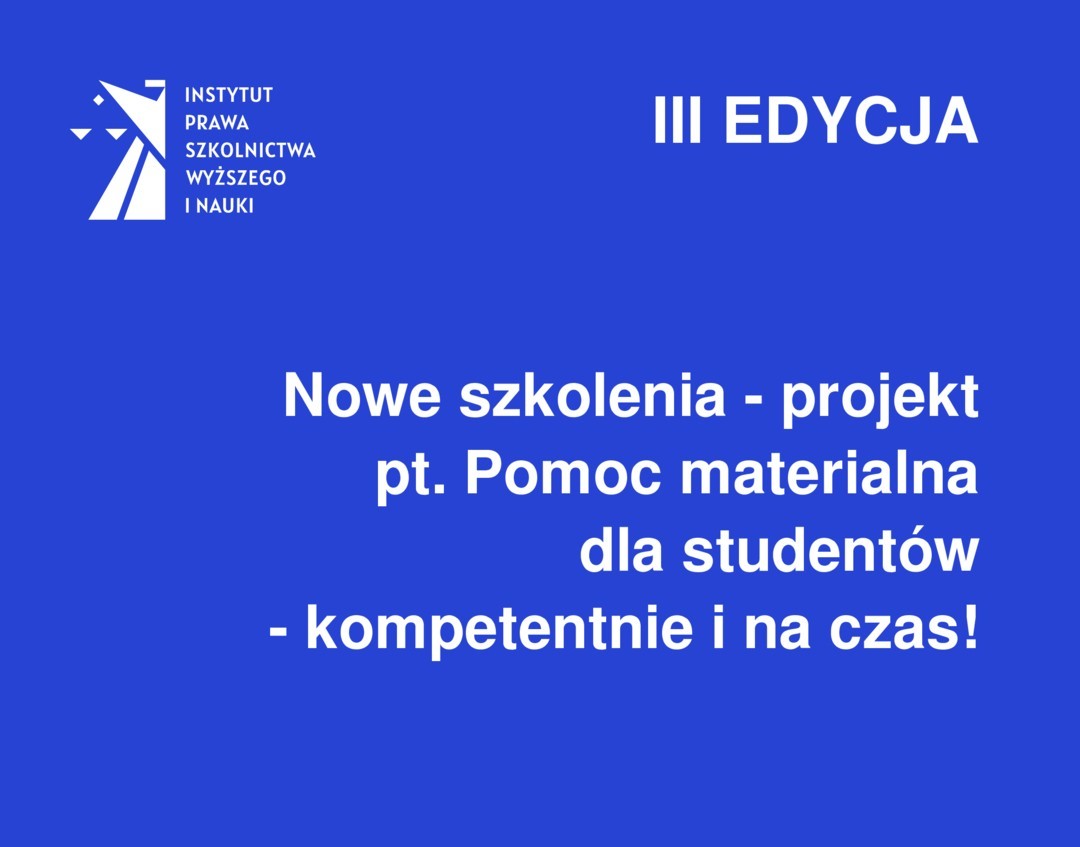 INSTYTUT PRAWA SZKOLNICTWA WYŻSZEGO I NAUKI

III EDYCJA

Nowe szkolenia - projekt pt. Pomoc materialna dla studentów - kompetentnie i na czas!